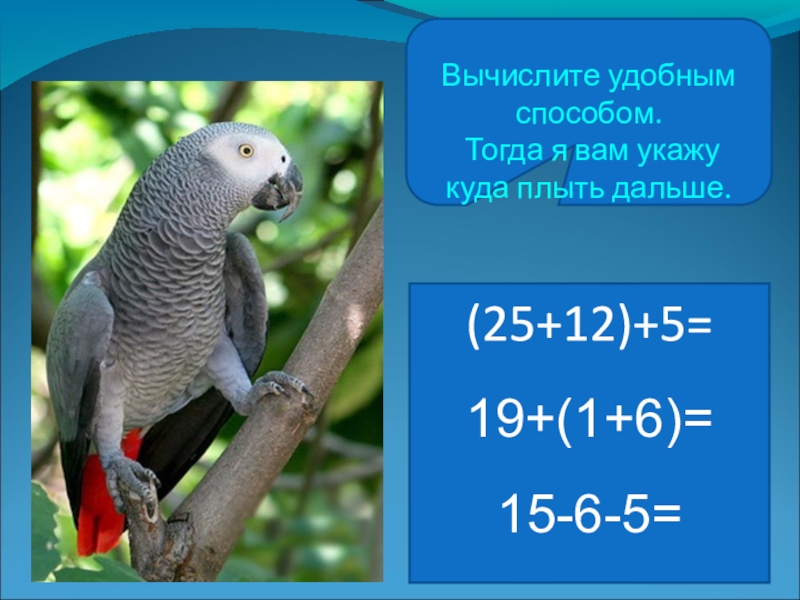 Вычислите удобным способом.
Тогда я вам укажу куда плыть дальше.

$(25+12)+5=$

$19+(1+6)=$

$15-6-5=$